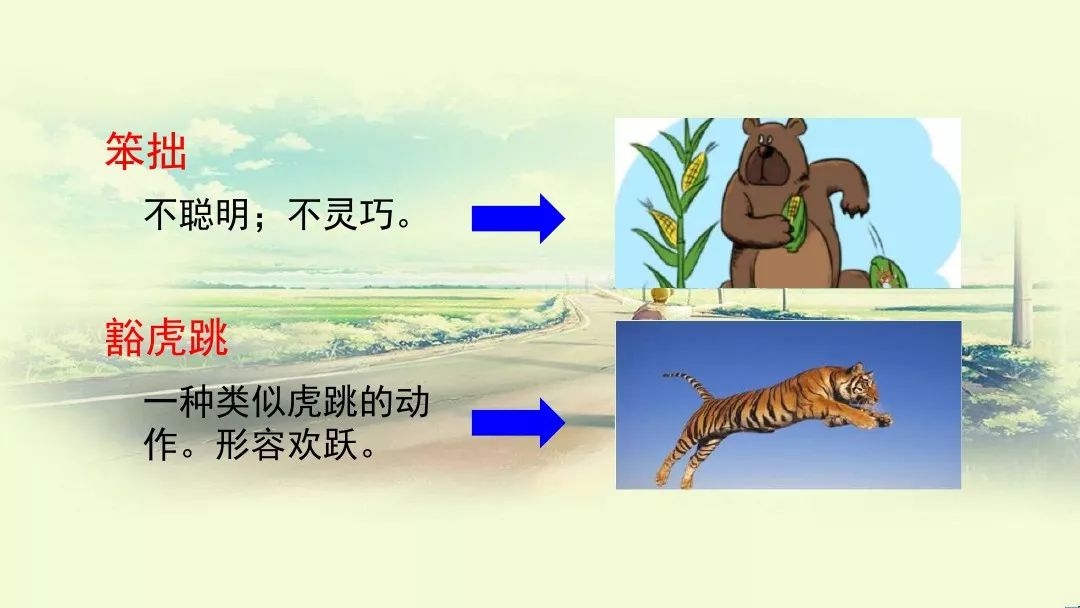 笨拙

不聪明；不灵巧。

豁虎跳

一种类似虎跳的动作。形容欢跃。